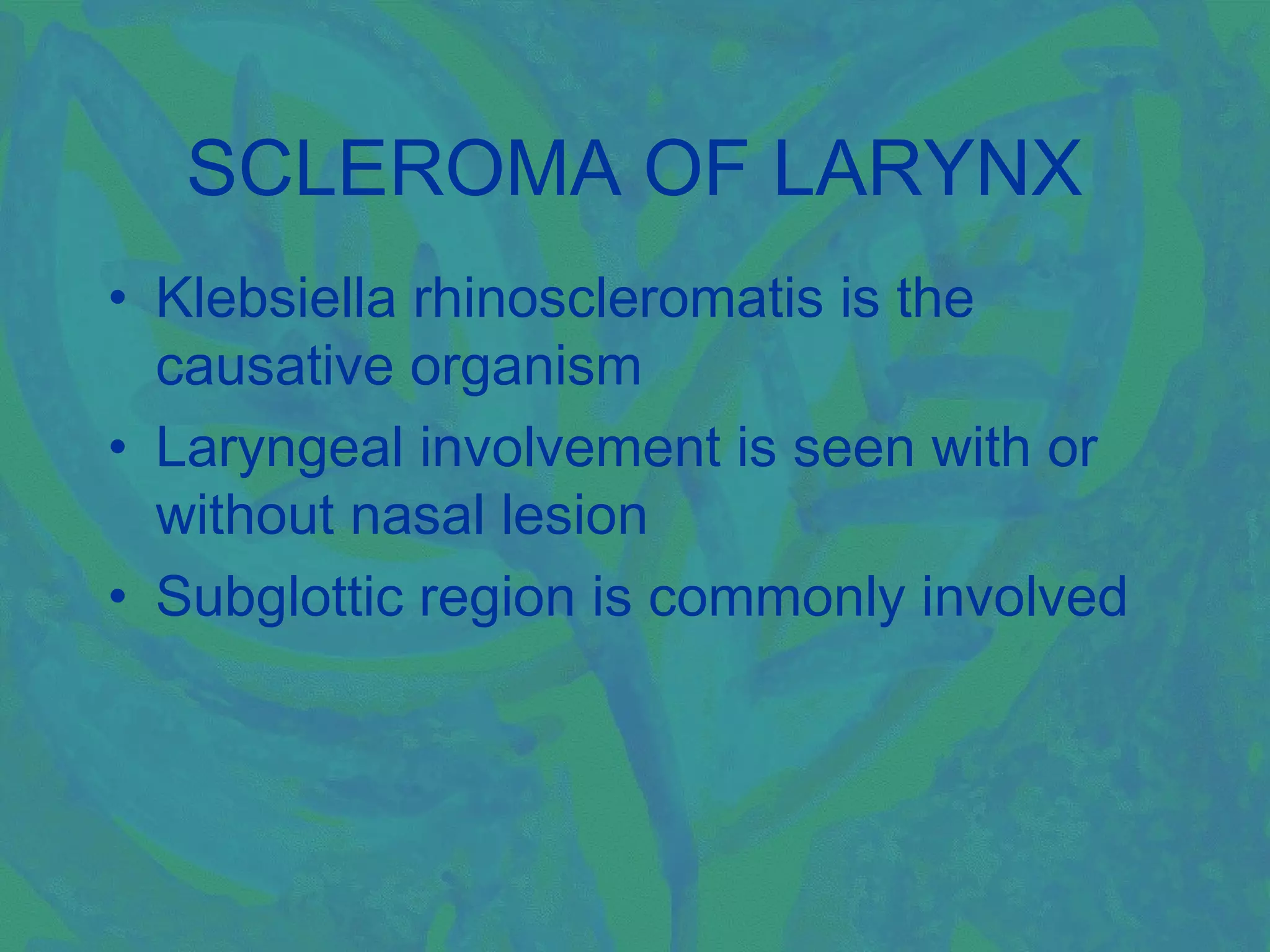 SCLEROMA OF LARYNX

• Klebsiella rhinoscleromatis is the causative organism
• Laryngeal involvement is seen with or without nasal lesion
• Subglottic region is commonly involved